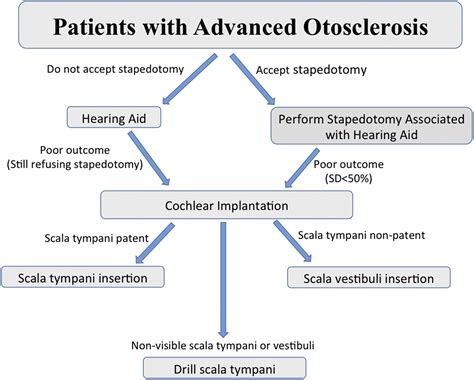 Patients with Advanced Otosclerosis

Do not accept stapedotomy

Accept stapedotomy

Hearing Aid

Perform Stapedotomy Associated with Hearing Aid

Poor outcome
(Still refusing stapedotomy)

Poor outcome
(SD<50%)

Cochlear Implantation

Scala tympani patent

Scala tympani non-patent

Scala tympani insertion

Scala vestibuli insertion

Non-visible scala tympani or vestibuli

Drill scala tympani